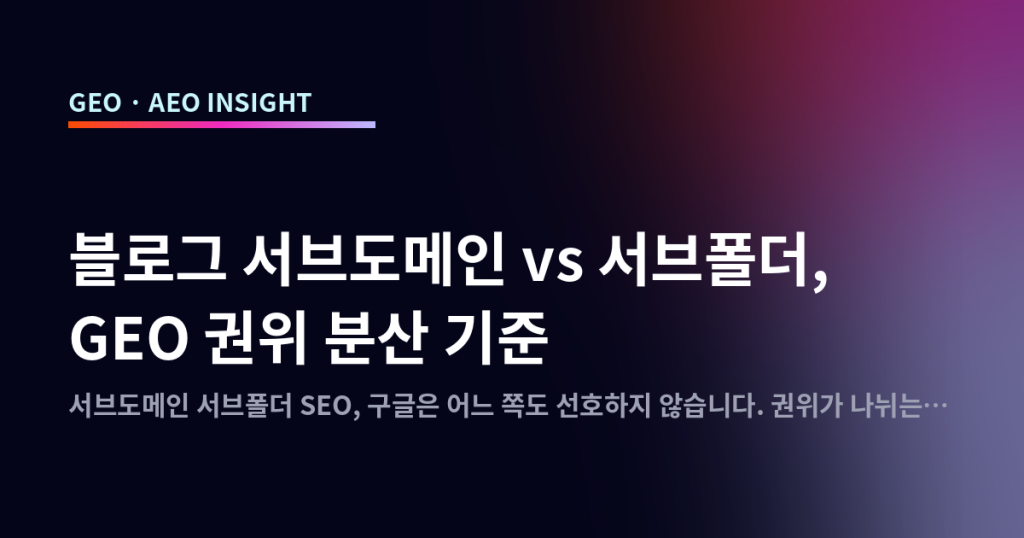 GEO · AEO INSIGHT

블로그 서브도메인 vs 서브폴더,
GEO 권위 분산 기준

서브도메인 서브폴더 SEO, 구글은 어느 쪽도 선호하지 않습니다. 권위가 나뉘는…